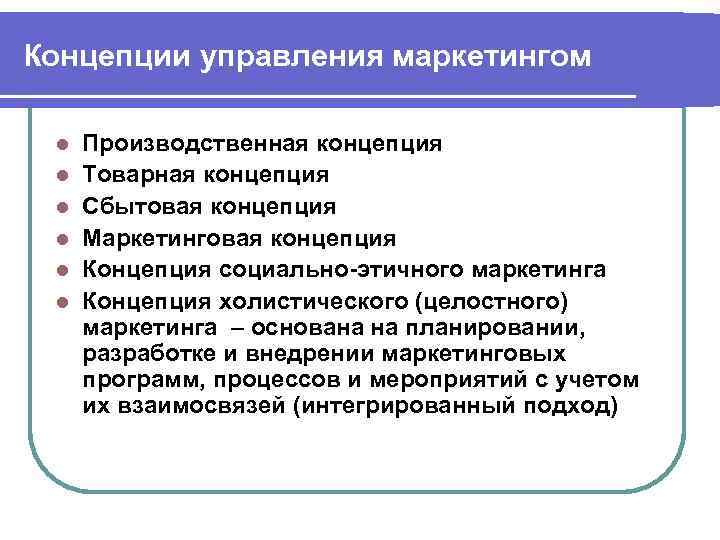 Концепции управления маркетингом

- Производственная концепция
- Товарная концепция
- Сбытовая концепция
- Маркетинговая концепция
- Концепция социально-этичного маркетинга
- Концепция холистического (целостного) маркетинга – основана на планировании, разработке и внедрении маркетинговых программ, процессов и мероприятий с учетом их взаимосвязей (интегрированный подход)